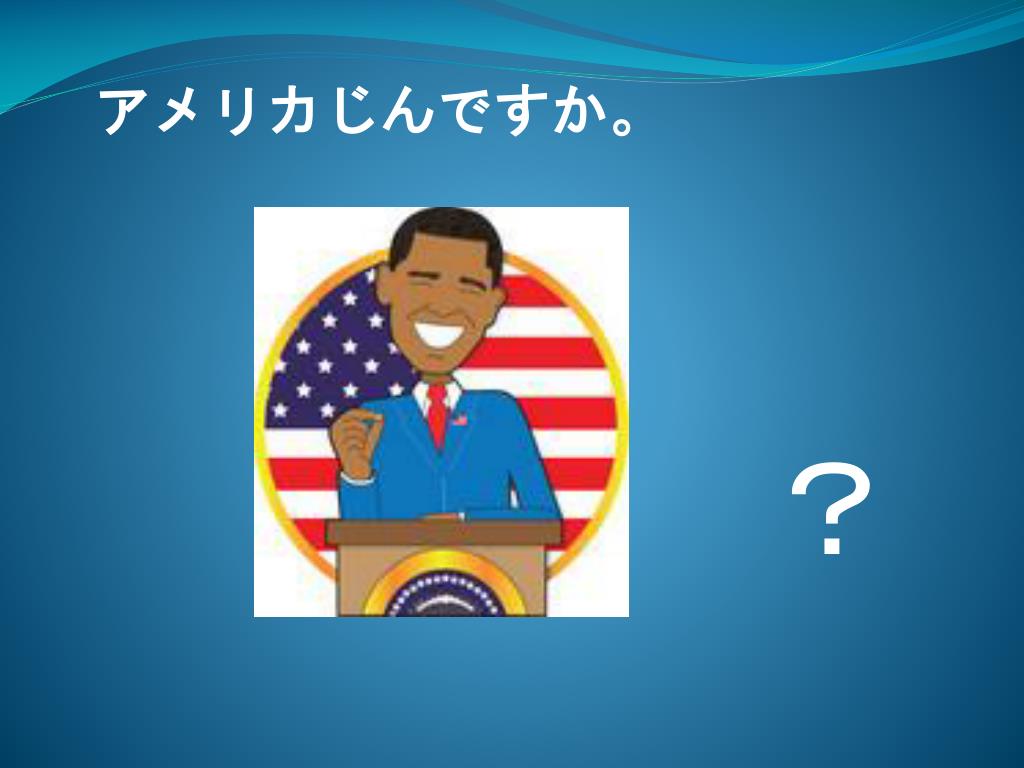 アメリカじんですか。

？